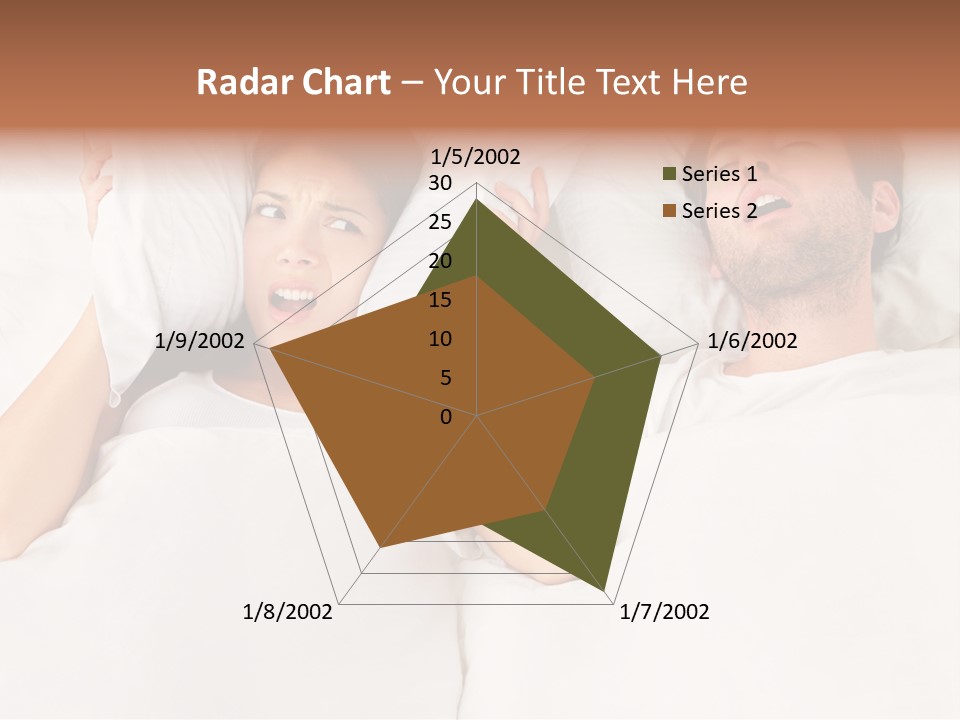 Radar Chart – Your Title Text Here

1/5/2002

30
25
20
15
10
5
0

Series 1
Series 2

1/6/2002
1/7/2002
1/8/2002
1/9/2002